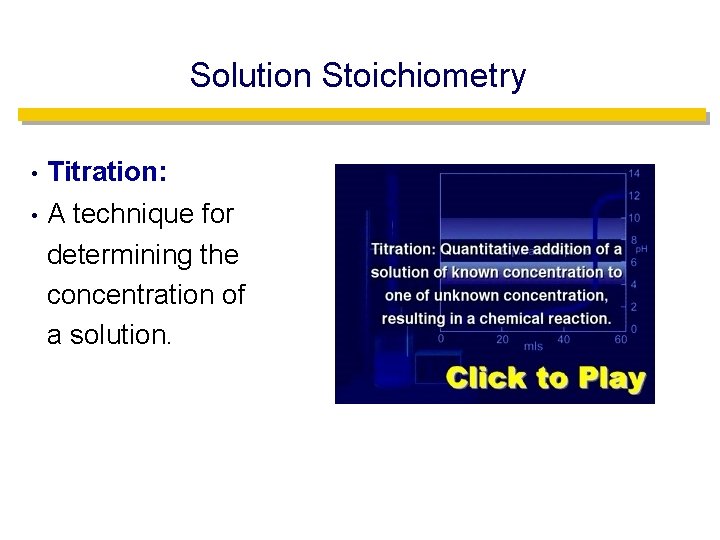 Solution Stoichiometry

• Titration:

• A technique for determining the concentration of a solution.

14
12
10
8
6
4
2
0
pH

Titration: Quantitative addition of a solution of known concentration to one of unknown concentration, resulting in a chemical reaction.

0
20
40
60
mls

Click to Play